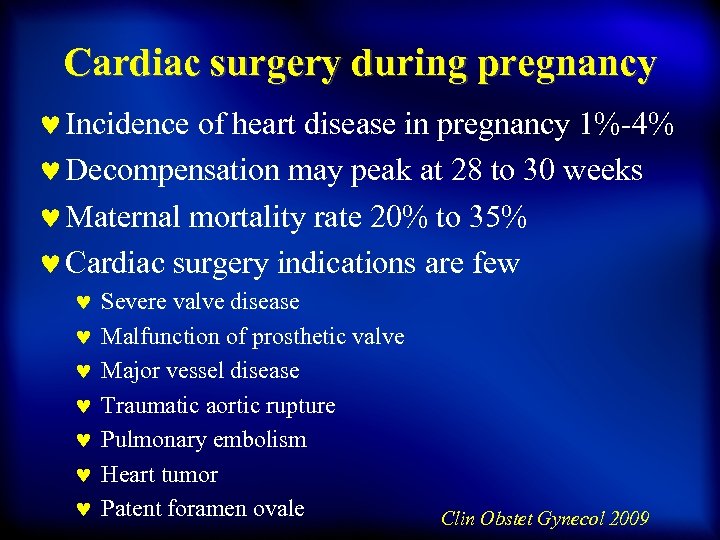 Cardiac surgery during pregnancy

♥ Incidence of heart disease in pregnancy 1%-4%
♥ Decompensation may peak at 28 to 30 weeks
♥ Maternal mortality rate 20% to 35%
♥ Cardiac surgery indications are few
♥ Severe valve disease
♥ Malfunction of prosthetic valve
♥ Major vessel disease
♥ Traumatic aortic rupture
♥ Pulmonary embolism
♥ Heart tumor
♥ Patent foramen ovale

Clin Obstet Gynecol 2009